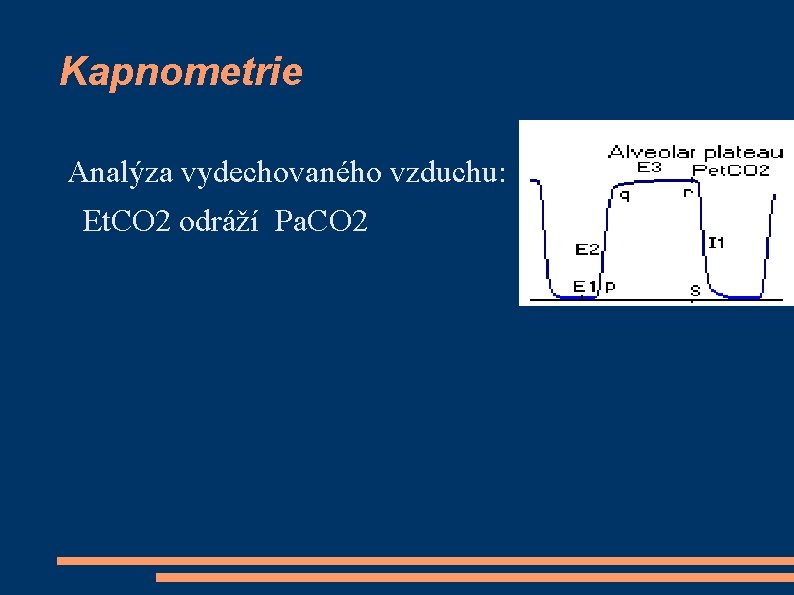 Kapnometrie

Analýza vydechovaného vzduchu:
EtCO2 odráží PaCO2

Alveolar plateau
E3
PetCO2
q
r
E2
I1
E1
p
s